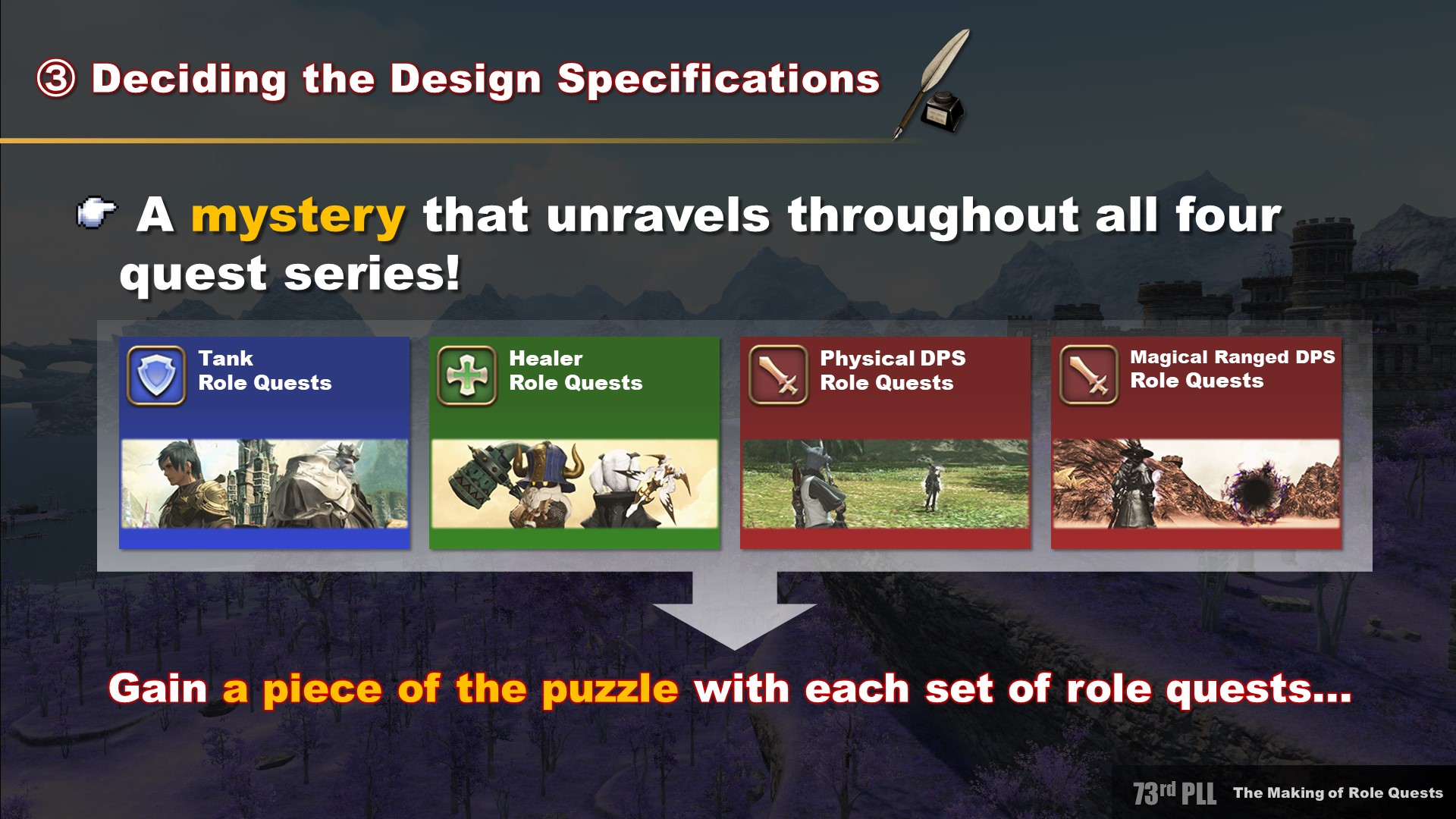 ③ Deciding the Design Specifications

A mystery that unravels throughout all four quest series!

Tank
Role Quests

Healer
Role Quests

Physical DPS
Role Quests

Magical Ranged DPS
Role Quests

Gain a piece of the puzzle with each set of role quests...

73rd PLL The Making of Role Quests